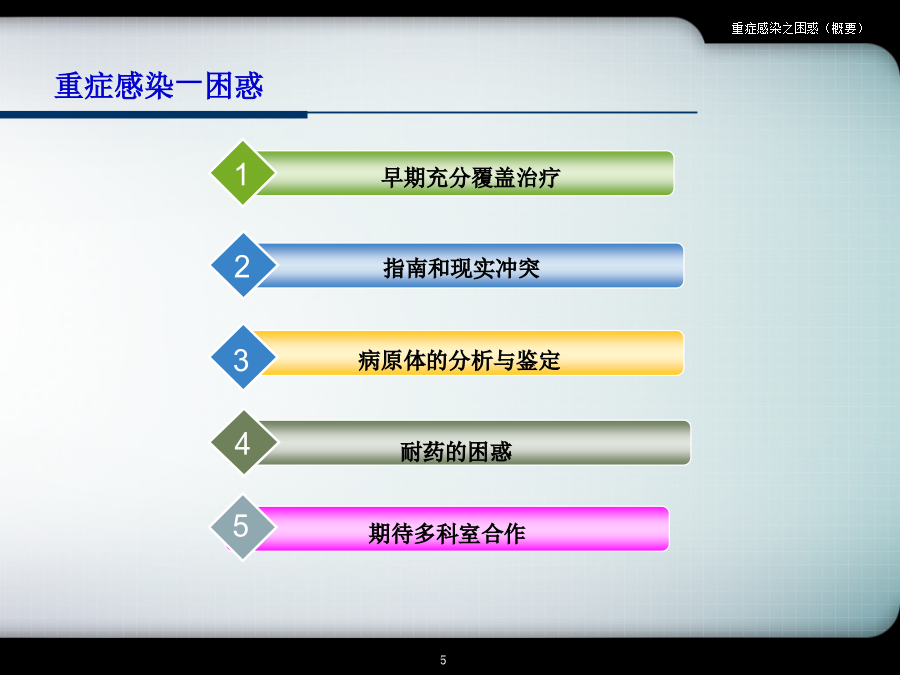 重症感染之困惑（概要）

重症感染一困惑

1 早期充分覆盖治疗

2 指南和现实冲突

3 病原体的分析与鉴定

4 耐药的困惑

5 期待多科室合作

5